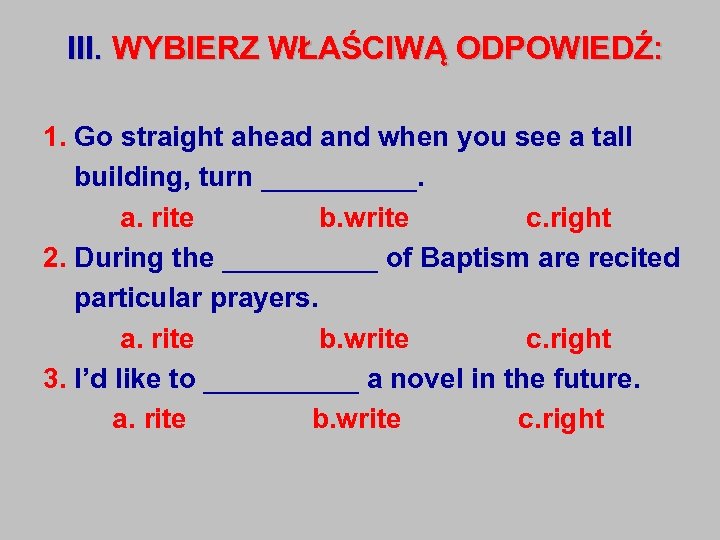 III. WYBIERZ WŁAŚCIWĄ ODPOWIEDŹ:

1. Go straight ahead and when you see a tall building, turn __________.

a. rite b.write c.right

2. During the __________ of Baptism are recited particular prayers.

a. rite b.write c.right

3. I'd like to __________ a novel in the future.

a. rite b.write c.right